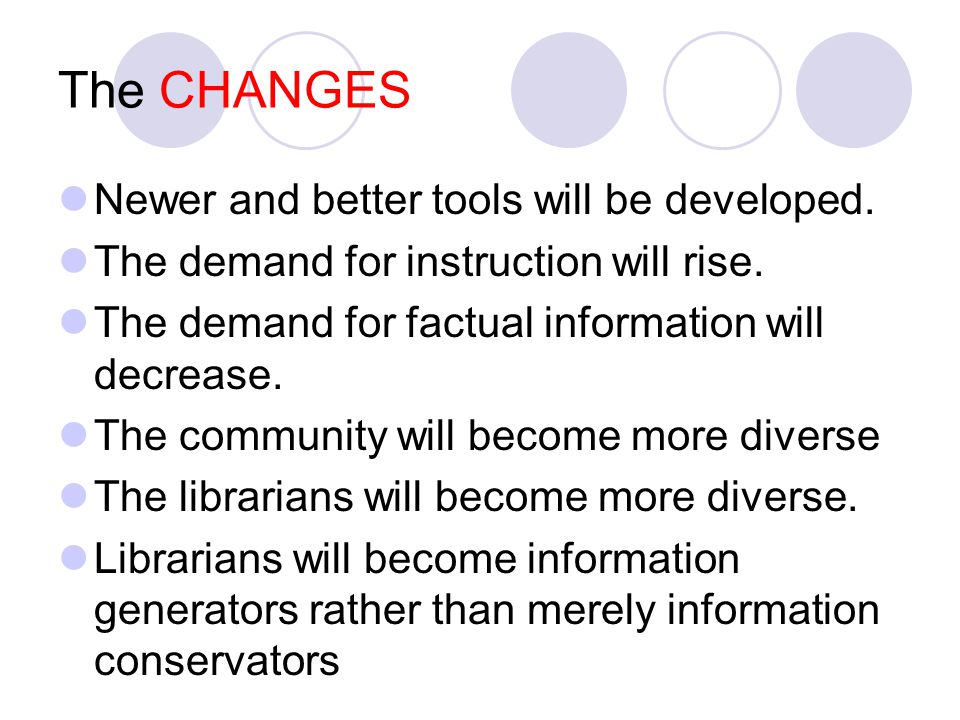 The CHANGES

Newer and better tools will be developed.

The demand for instruction will rise.

The demand for factual information will decrease.

The community will become more diverse

The librarians will become more diverse.

Librarians will become information generators rather than merely information conservators